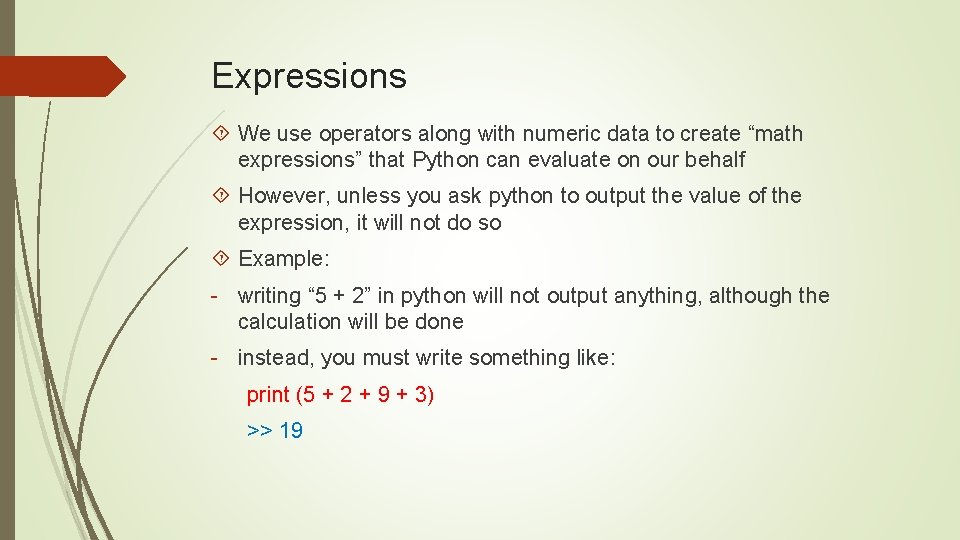 Expressions

We use operators along with numeric data to create “math expressions” that Python can evaluate on our behalf

However, unless you ask python to output the value of the expression, it will not do so

Example:

- writing “5 + 2” in python will not output anything, although the calculation will be done

- instead, you must write something like:

print (5 + 2 + 9 + 3)

>> 19